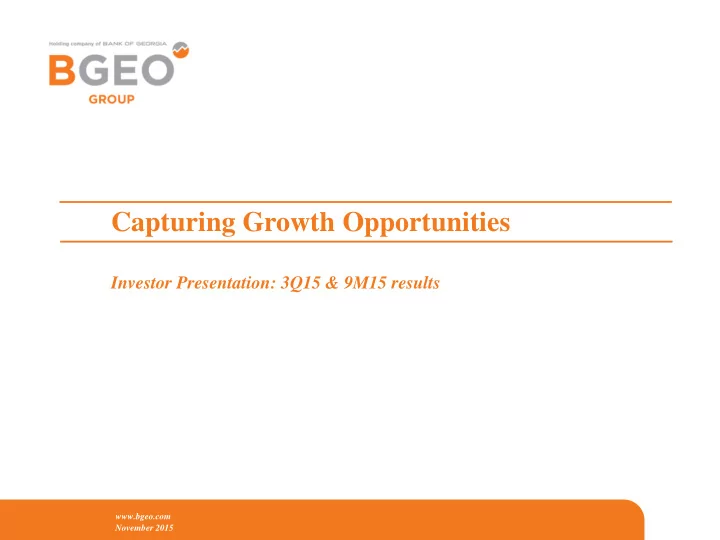 Holding company of BANK OF GEORGIA
BGEO
GROUP

Capturing Growth Opportunities

Investor Presentation: 3Q15 & 9M15 results

www.bgeo.com
November 2015